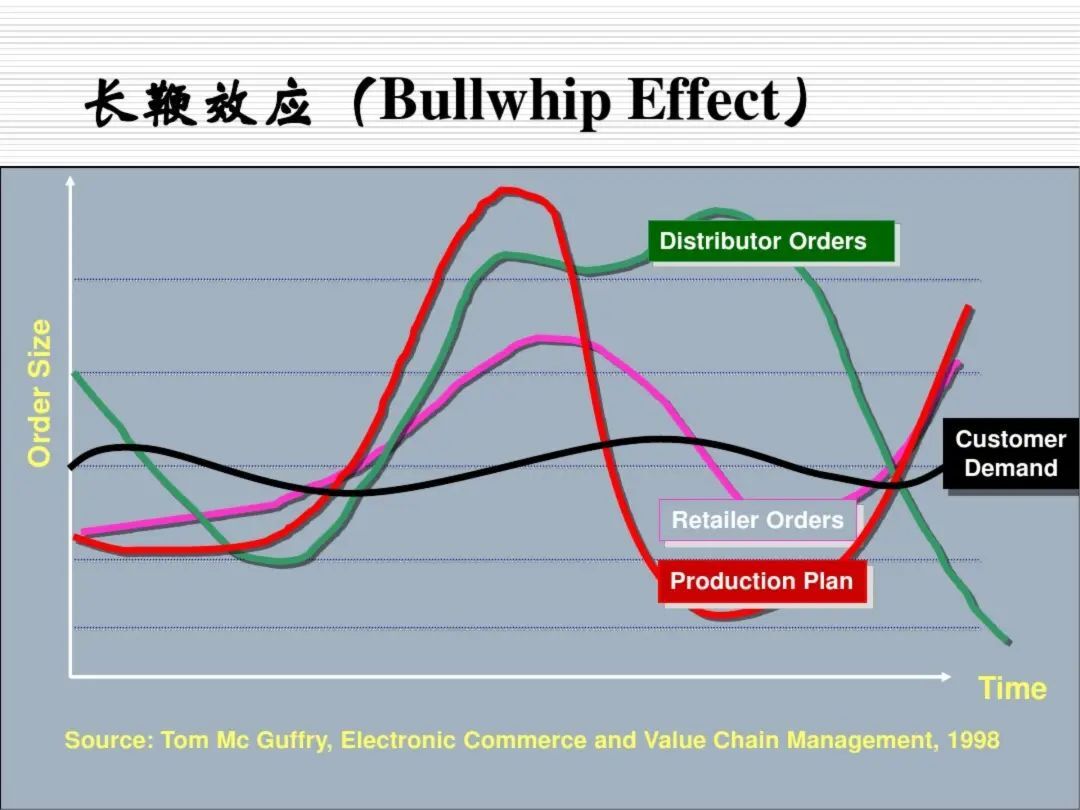 长鞭效应（Bullwhip Effect）

Order Size

Distributor Orders

Customer Demand

Retailer Orders

Production Plan

Time

Source: Tom Mc Guffry, Electronic Commerce and Value Chain Management, 1998